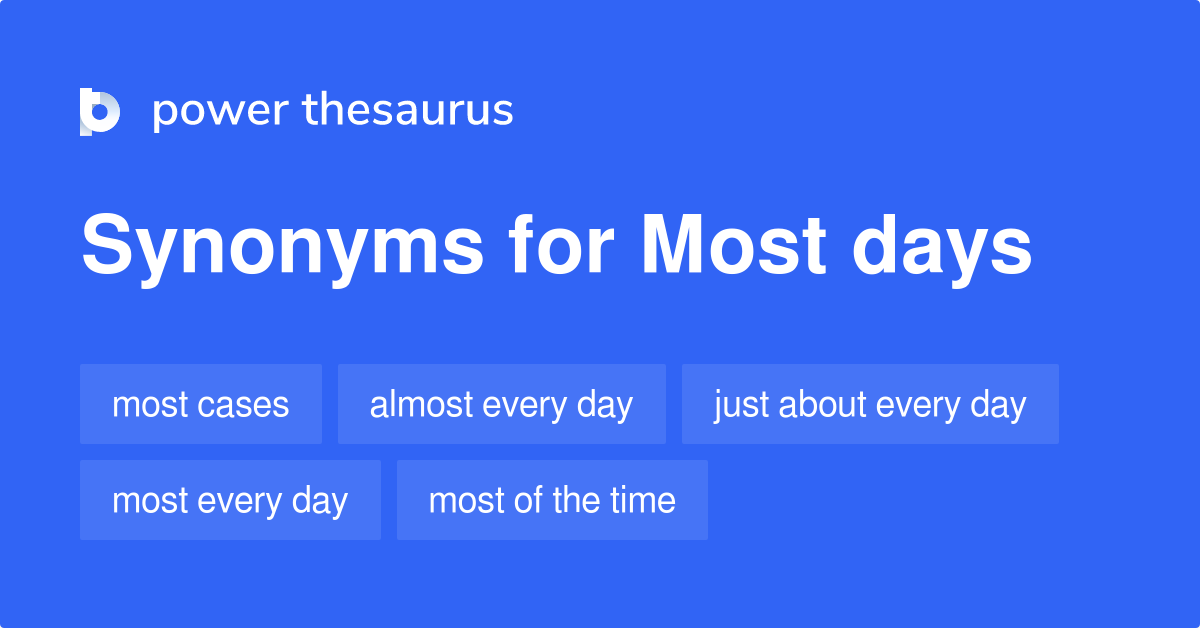 power thesaurus

Synonyms for Most days

most cases
almost every day
just about every day
most every day
most of the time